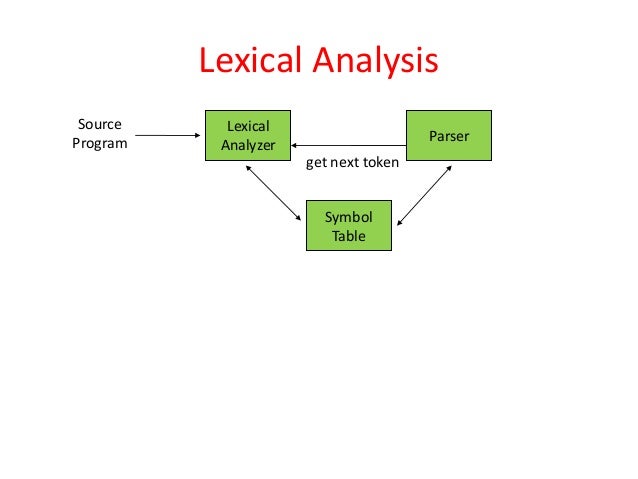 Lexical Analysis

Source Program

Lexical Analyzer

Parser

get next token

Symbol Table